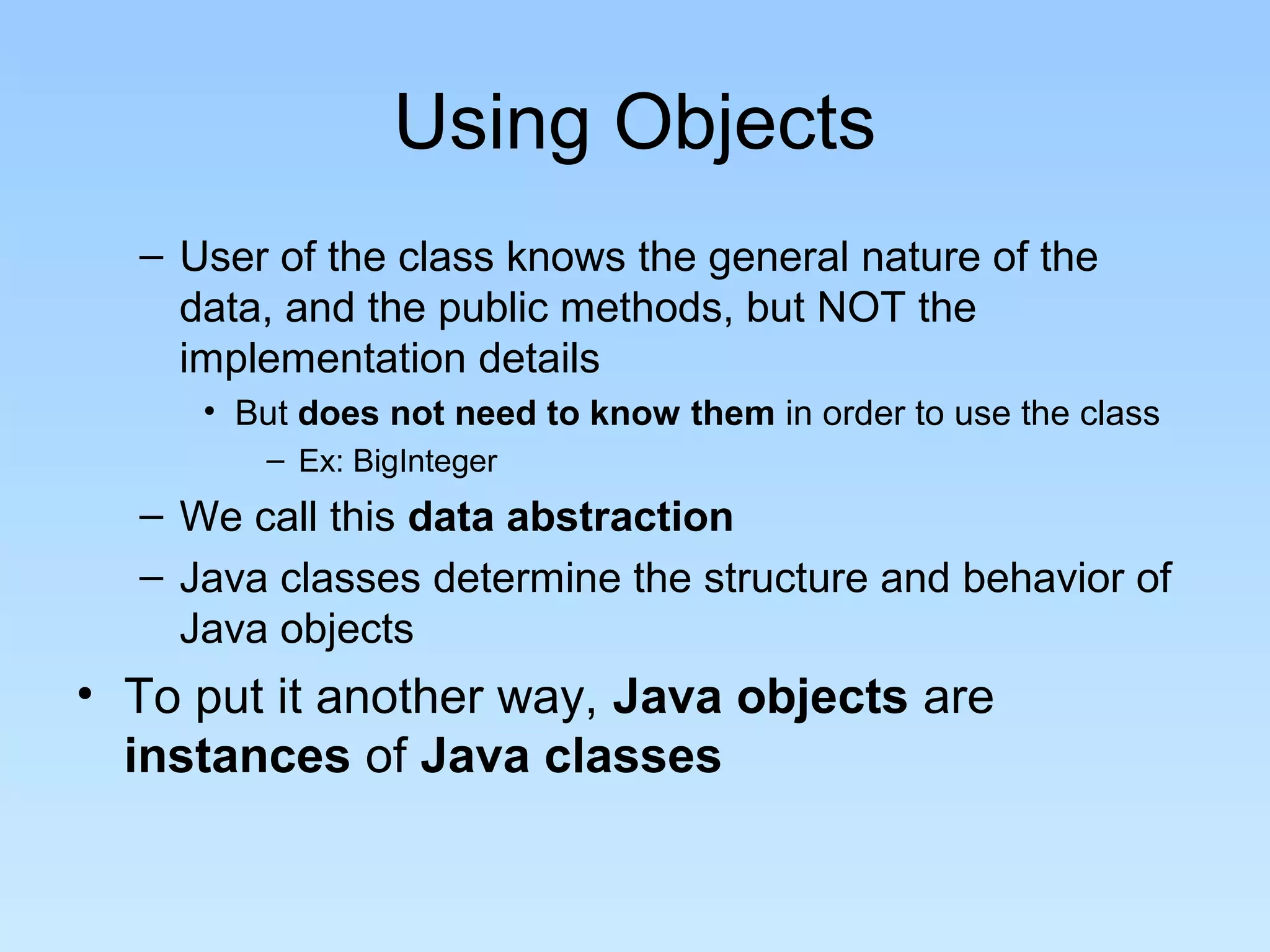 Using Objects

– User of the class knows the general nature of the data, and the public methods, but NOT the implementation details
  • But does not need to know them in order to use the class
    – Ex: BigInteger
– We call this data abstraction
– Java classes determine the structure and behavior of Java objects
• To put it another way, Java objects are instances of Java classes